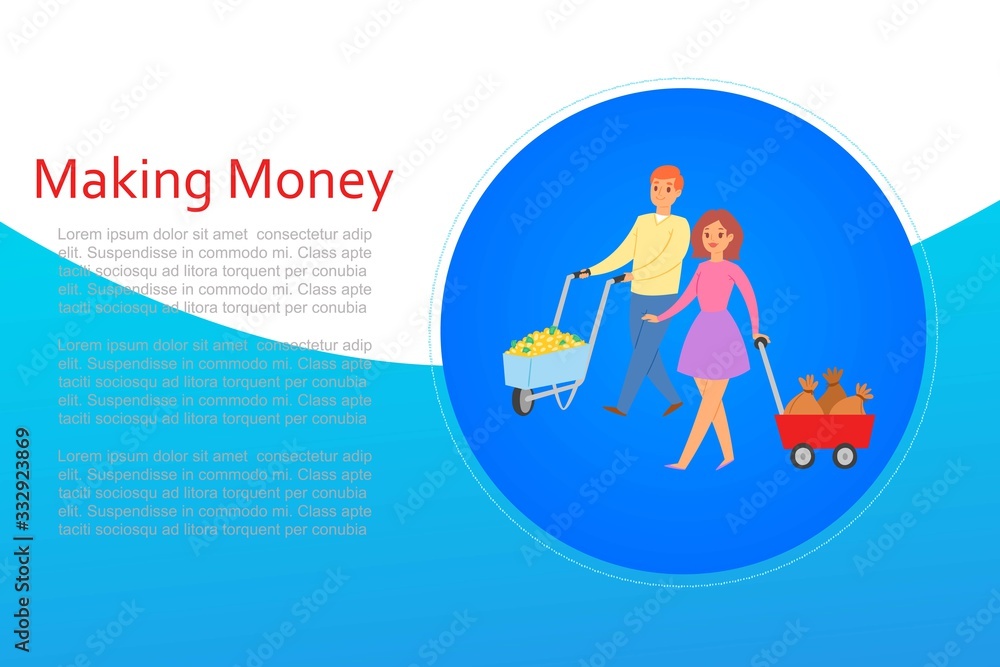 Making Money

Lorem ipsum dolor sit amet consectetur adip elit. Suspendisse in commodo mi. Class apte taciti sociosqu ad litora torquent per conubia elit. Suspendisse in commodo mi. Class apte taciti sociosqu ad litora torquent per conubia

Lorem ipsum dolor sit amet consectetur adip elit. Suspendisse in commodo mi. Class apte taciti sociosqu ad litora torquent per conubia elit. Suspendisse in commodo mi. Class apte taciti sociosqu ad litora torquent per conubia

Lorem ipsum dolor sit amet consectetur adip elit. Suspendisse in commodo mi. Class apte taciti sociosqu ad litora torquent per conubia elit. Suspendisse in commodo mi. Class apte taciti sociosqu ad litora torquent per conubia

Adobe Stock | #332923869